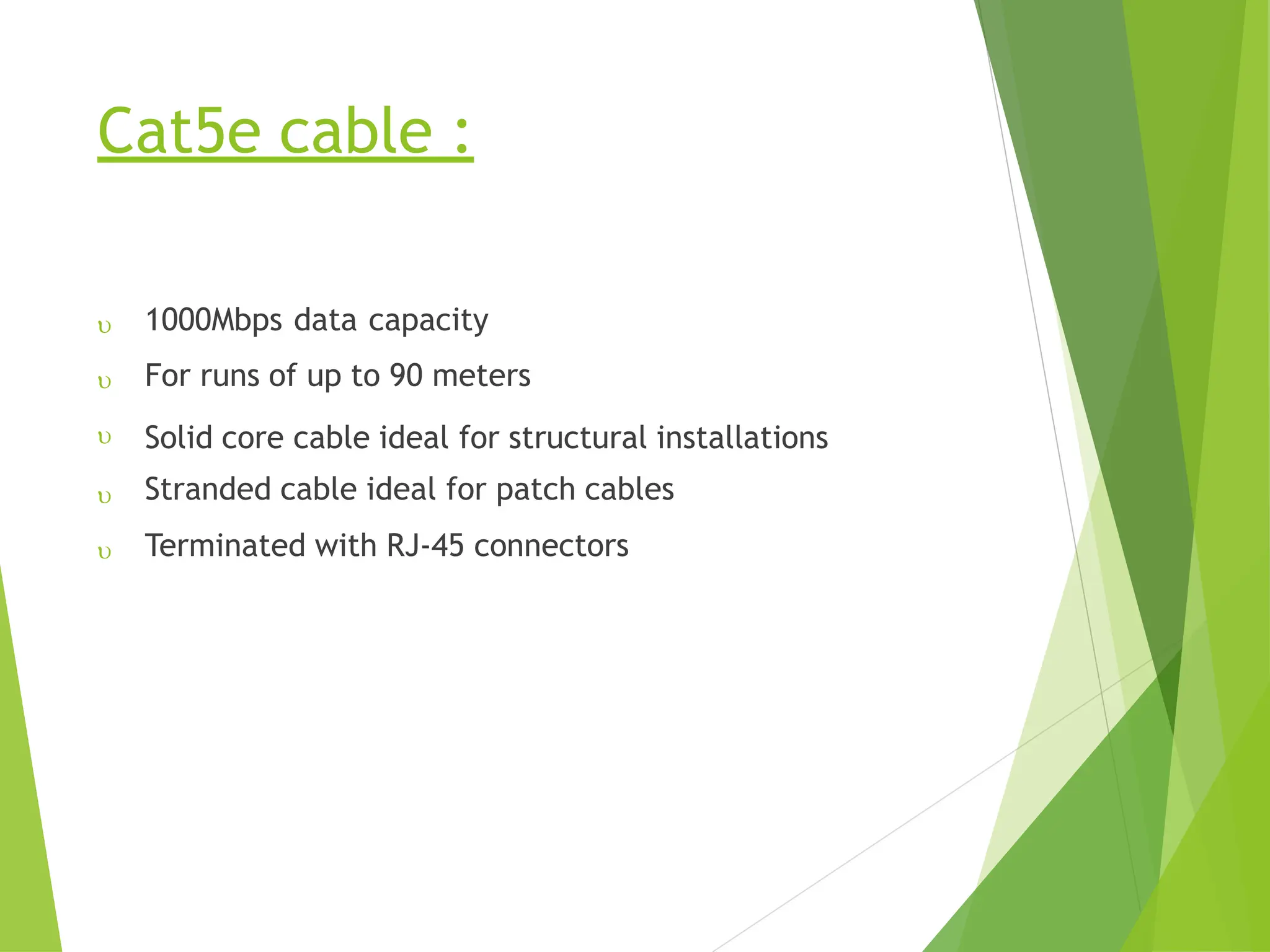 Cat5e cable :

υ 1000Mbps data capacity

υ For runs of up to 90 meters

υ Solid core cable ideal for structural installations

υ Stranded cable ideal for patch cables

υ Terminated with RJ-45 connectors